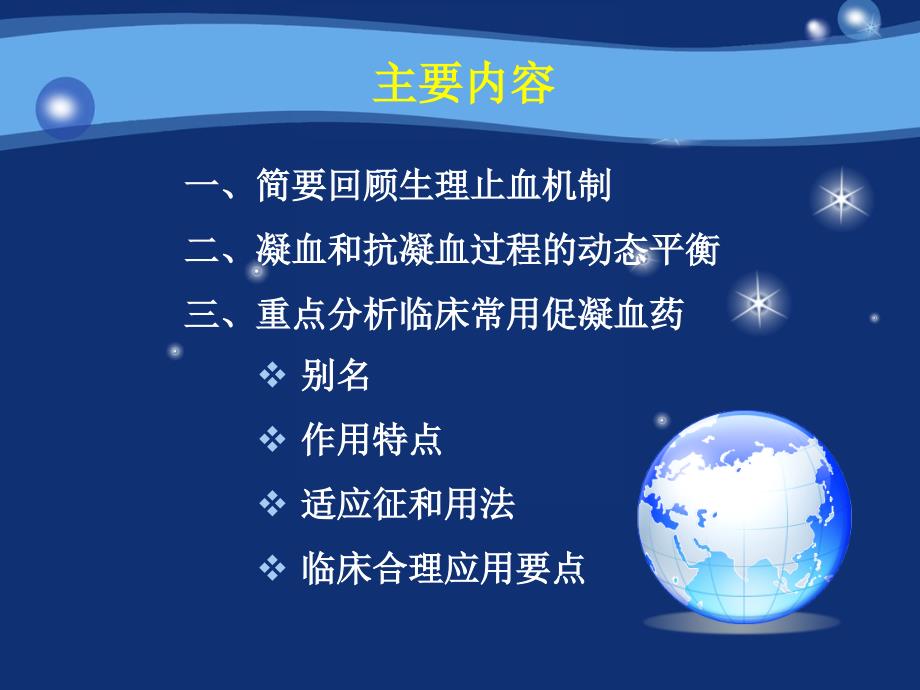 主要内容

一、简要回顾生理止血机制

二、凝血和抗凝血过程的动态平衡

三、重点分析临床常用促凝血药

❖ 别名

❖ 作用特点

❖ 适应征和用法

❖ 临床合理应用要点